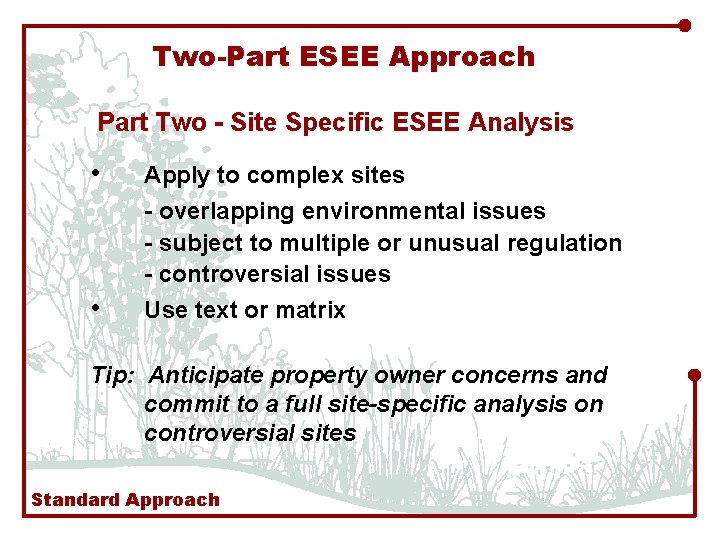 Two-Part ESEE Approach

Part Two - Site Specific ESEE Analysis

• Apply to complex sites
- overlapping environmental issues
- subject to multiple or unusual regulation
- controversial issues
• Use text or matrix

Tip: Anticipate property owner concerns and commit to a full site-specific analysis on controversial sites

Standard Approach